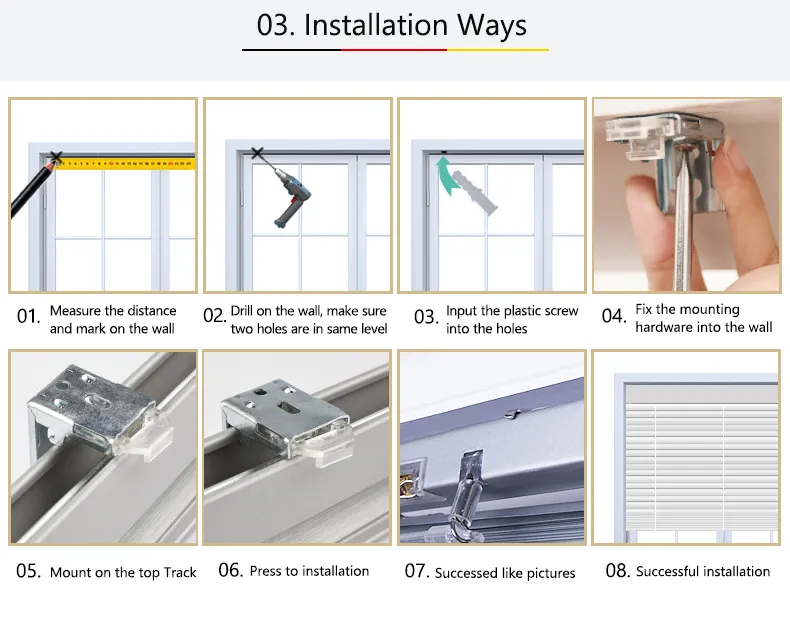 03. Installation Ways

01. Measure the distance and mark on the wall

02. Drill on the wall, make sure two holes are in same level

03. Input the plastic screw into the holes

04. Fix the mounting hardware into the wall

05. Mount on the top Track

06. Press to installation

07. Successed like pictures

08. Successful installation